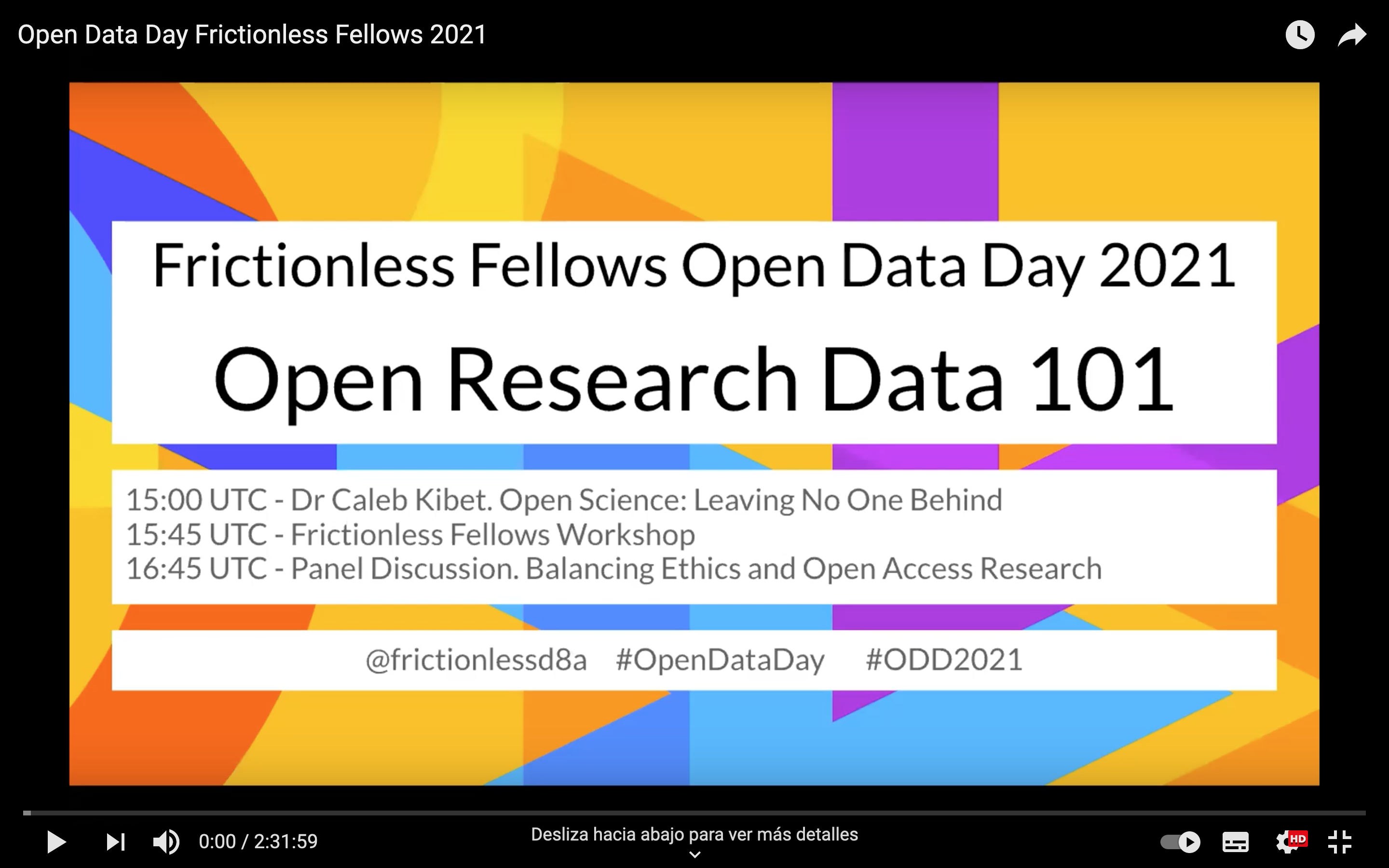 Open Data Day Frictionless Fellows 2021

Frictionless Fellows Open Data Day 2021

Open Research Data 101

15:00 UTC - Dr Caleb Kibet. Open Science: Leaving No One Behind
15:45 UTC - Frictionless Fellows Workshop
16:45 UTC - Panel Discussion. Balancing Ethics and Open Access Research

@frictionlessd8a #OpenDataDay #ODD2021

0:00 / 2:31:59

Desliza hacia abajo para ver más detalles

HD